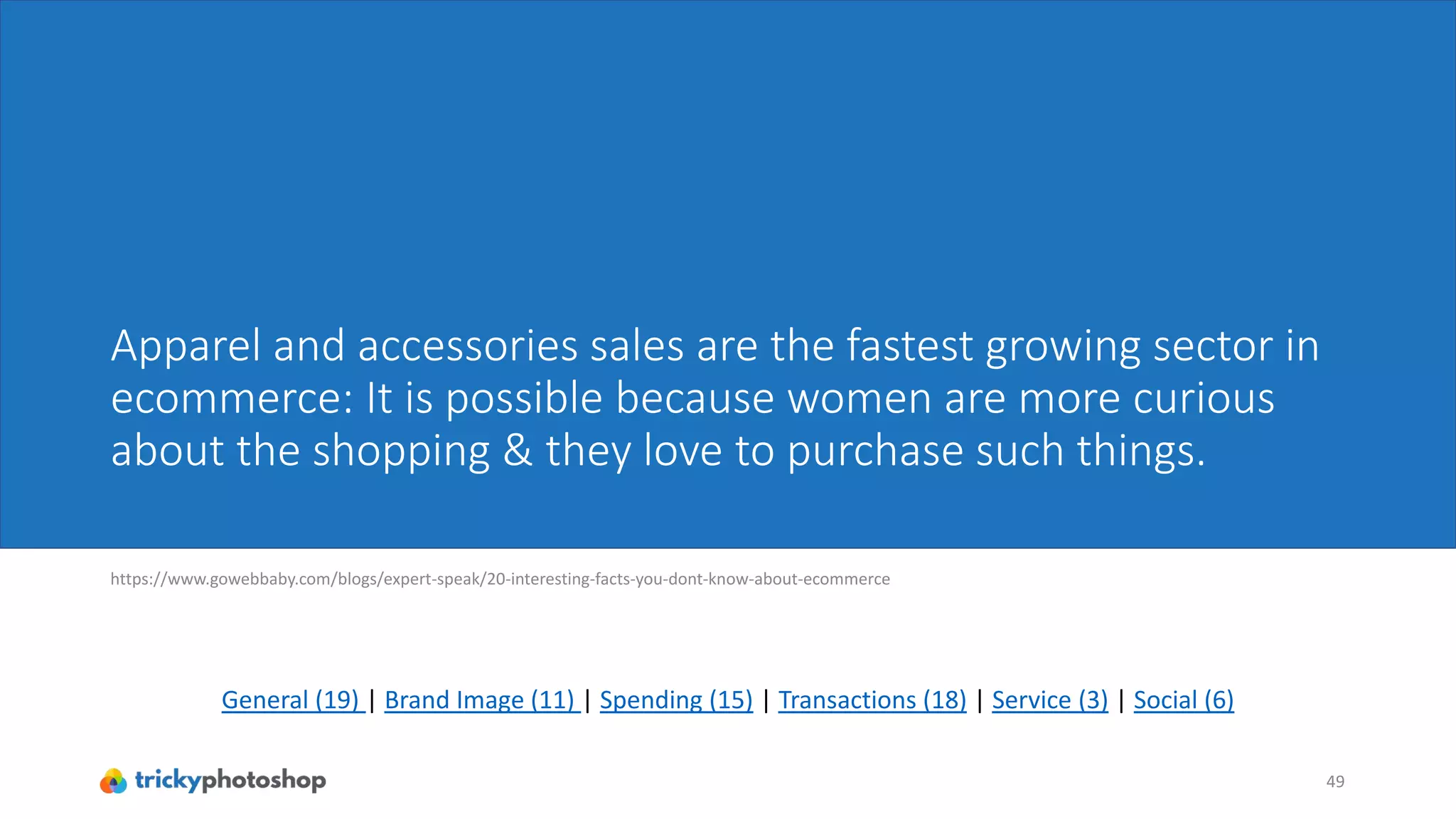 Apparel and accessories sales are the fastest growing sector in ecommerce: It is possible because women are more curious about the shopping & they love to purchase such things.

https://www.gowebbaby.com/blogs/expert-speak/20-interesting-facts-you-dont-know-about-ecommerce

General (19) | Brand Image (11) | Spending (15) | Transactions (18) | Service (3) | Social (6)

trickyphotoshop

49